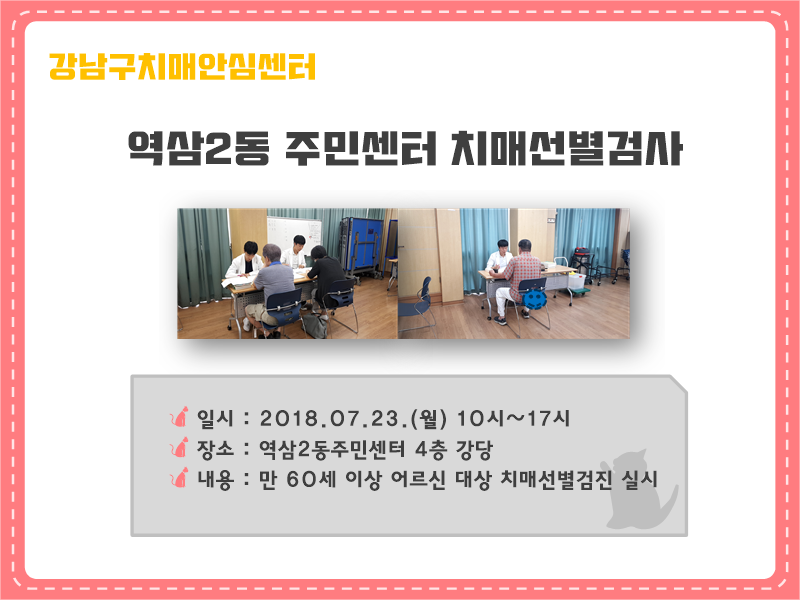 강남구치매안심센터

역삼2동 주민센터 치매선별검사

일시 : 2018.07.23.(월) 10시~17시
장소 : 역삼2동주민센터 4층 강당
내용 : 만 60세 이상 어르신 대상 치매선별검진 실시